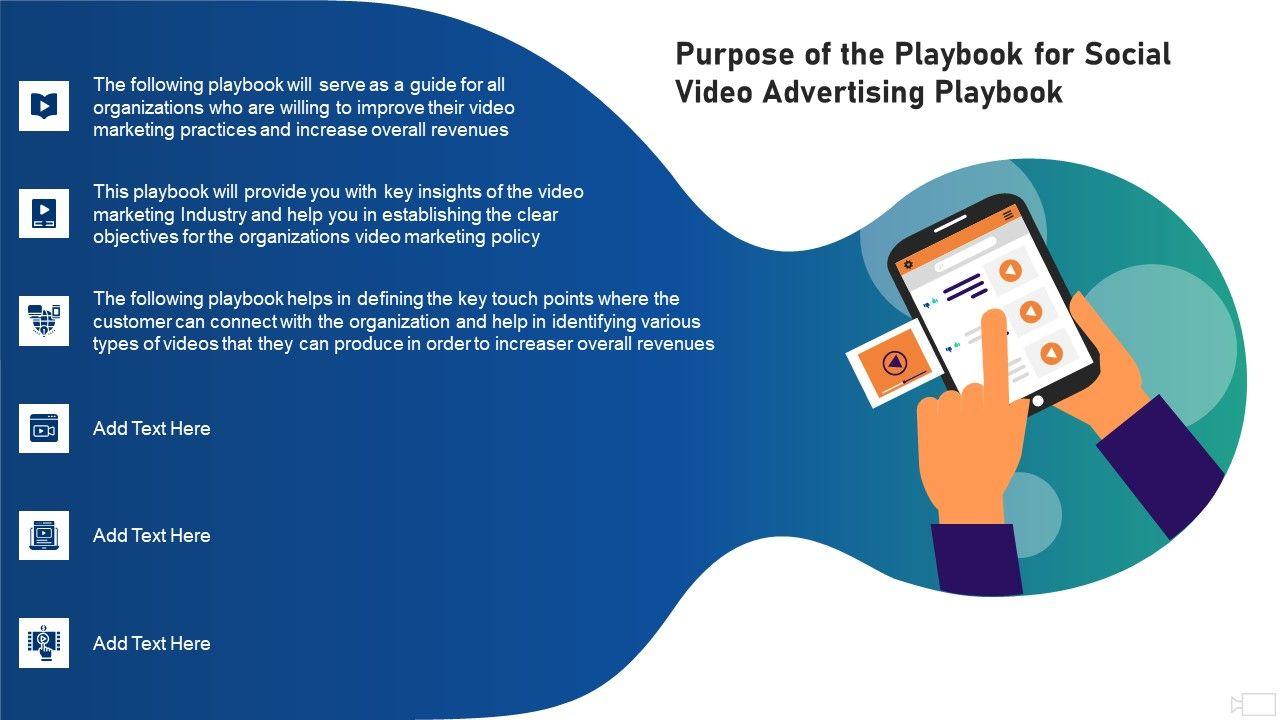 Purpose of the Playbook for Social Video Advertising Playbook

The following playbook will serve as a guide for all organizations who are willing to improve their video marketing practices and increase overall revenues

This playbook will provide you with key insights of the video marketing Industry and help you in establishing the clear objectives for the organizations video marketing policy

The following playbook helps in defining the key touch points where the customer can connect with the organization and help in identifying various types of videos that they can produce in order to increaser overall revenues

Add Text Here

Add Text Here

Add Text Here